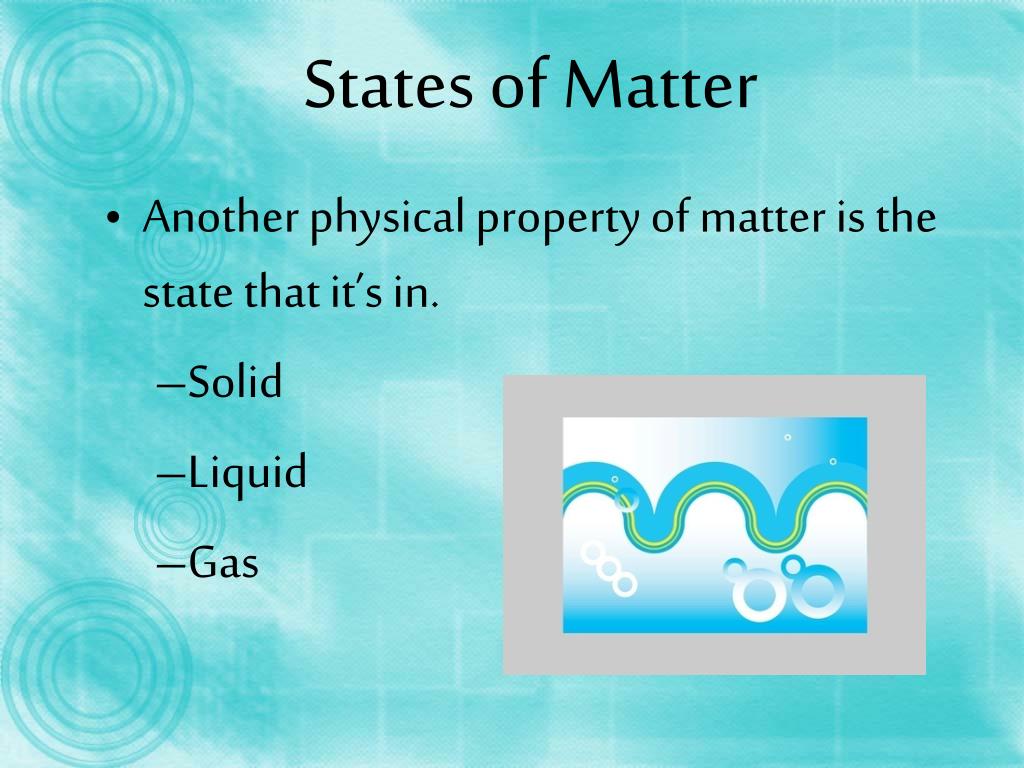 States of Matter

• Another physical property of matter is the state that it's in.

–Solid

–Liquid

–Gas